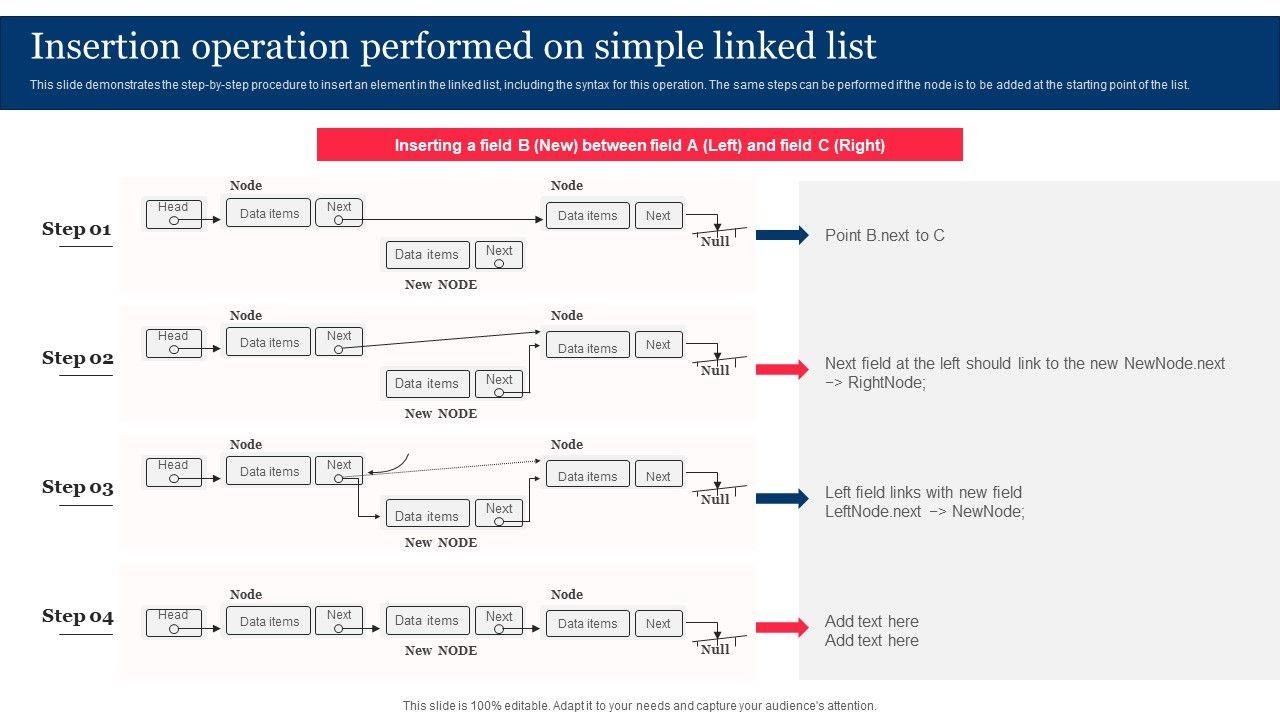 Insertion operation performed on simple linked list

This slide demonstrates the step-by-step procedure to insert an element in the linked list, including the syntax for this operation. The same steps can be performed if the node is to be added at the starting point of the list.

Inserting a field B (New) between field A (Left) and field C (Right)

Step 01

Node
Head
Data items
Next
Node
Data items
Next
Null
Data items
Next
New NODE

Point B.next to C

Step 02

Node
Head
Data items
Next
Node
Data items
Next
Null
Data items
Next
New NODE

Next field at the left should link to the new NewNode.next –> RightNode;

Step 03

Node
Head
Data items
Next
Node
Data items
Next
Null
Data items
Next
New NODE

Left field links with new field LeftNode.next –> NewNode;

Step 04

Node
Head
Data items
Next
Data items
Next
Node
Data items
Next
Null
New NODE

Add text here
Add text here

This slide is 100% editable. Adapt it to your needs and capture your audience's attention.